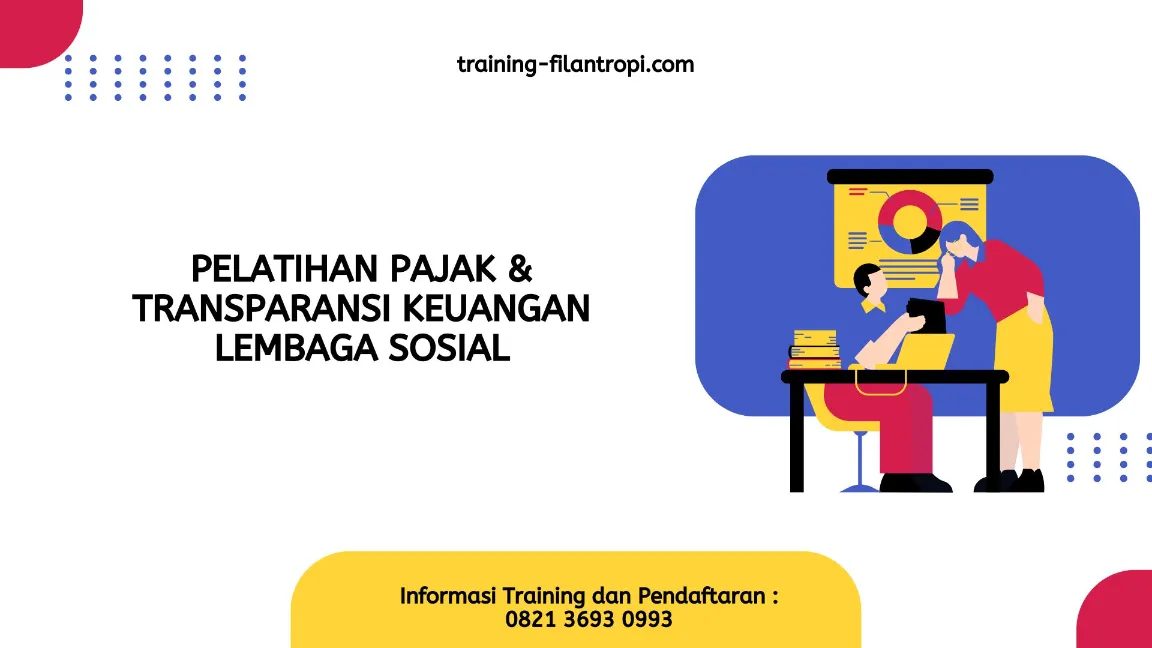 training-filantropi.com

PELATIHAN PAJAK & TRANSPARANSI KEUANGAN LEMBAGA SOSIAL

Informasi Training dan Pendaftaran :
0821 3693 0993